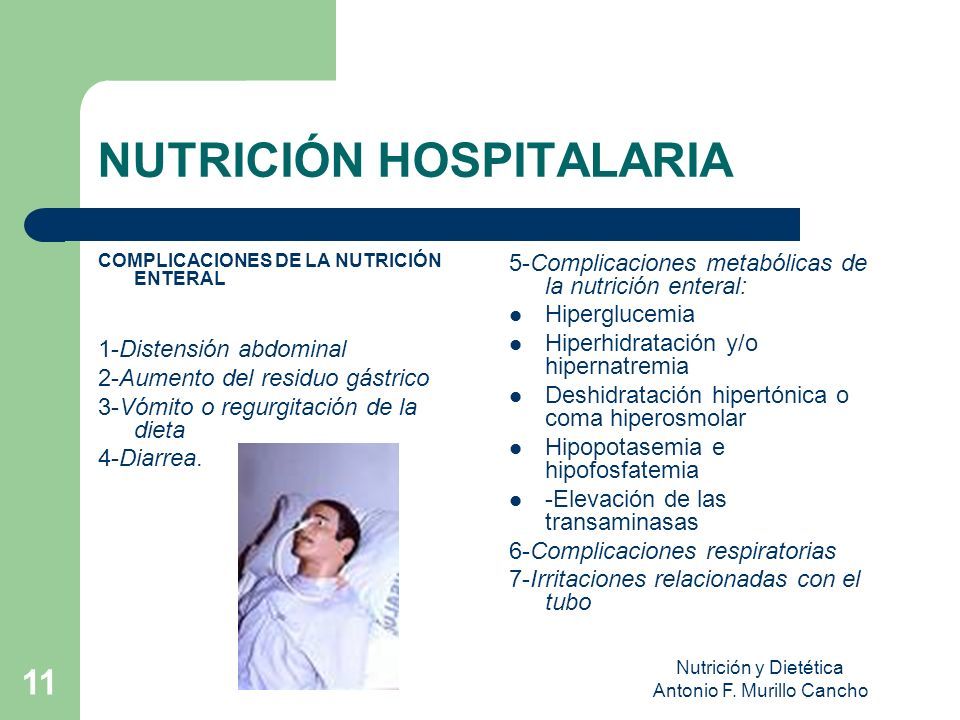 NUTRICIÓN HOSPITALARIA

COMPLICACIONES DE LA NUTRICIÓN ENTERAL

1-Distensión abdominal
2-Aumento del residuo gástrico
3-Vómito o regurgitación de la dieta
4-Diarrea.

5-Complicaciones metabólicas de la nutrición enteral:
- Hiperglucemia
- Hiperhidratación y/o hipernatremia
- Deshidratación hipertónica o coma hiperosmolar
- Hipopotasemia e hipofosfatemia
- -Elevación de las transaminasas

6-Complicaciones respiratorias
7-Irritaciones relacionadas con el tubo

11

Nutrición y Dietética
Antonio F. Murillo Cancho